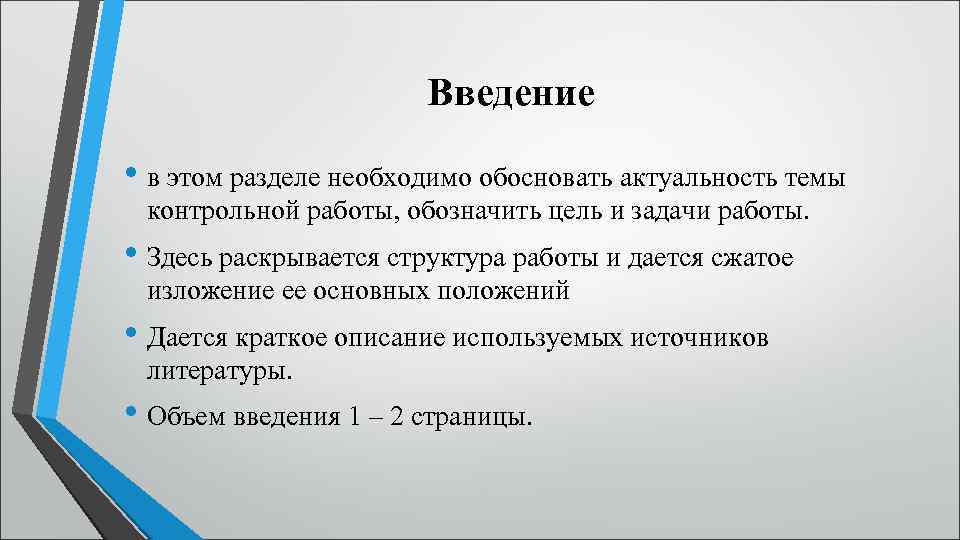 Введение

• в этом разделе необходимо обосновать актуальность темы контрольной работы, обозначить цель и задачи работы.

• Здесь раскрывается структура работы и дается сжатое изложение ее основных положений

• Дается краткое описание используемых источников литературы.

• Объем введения 1 – 2 страницы.